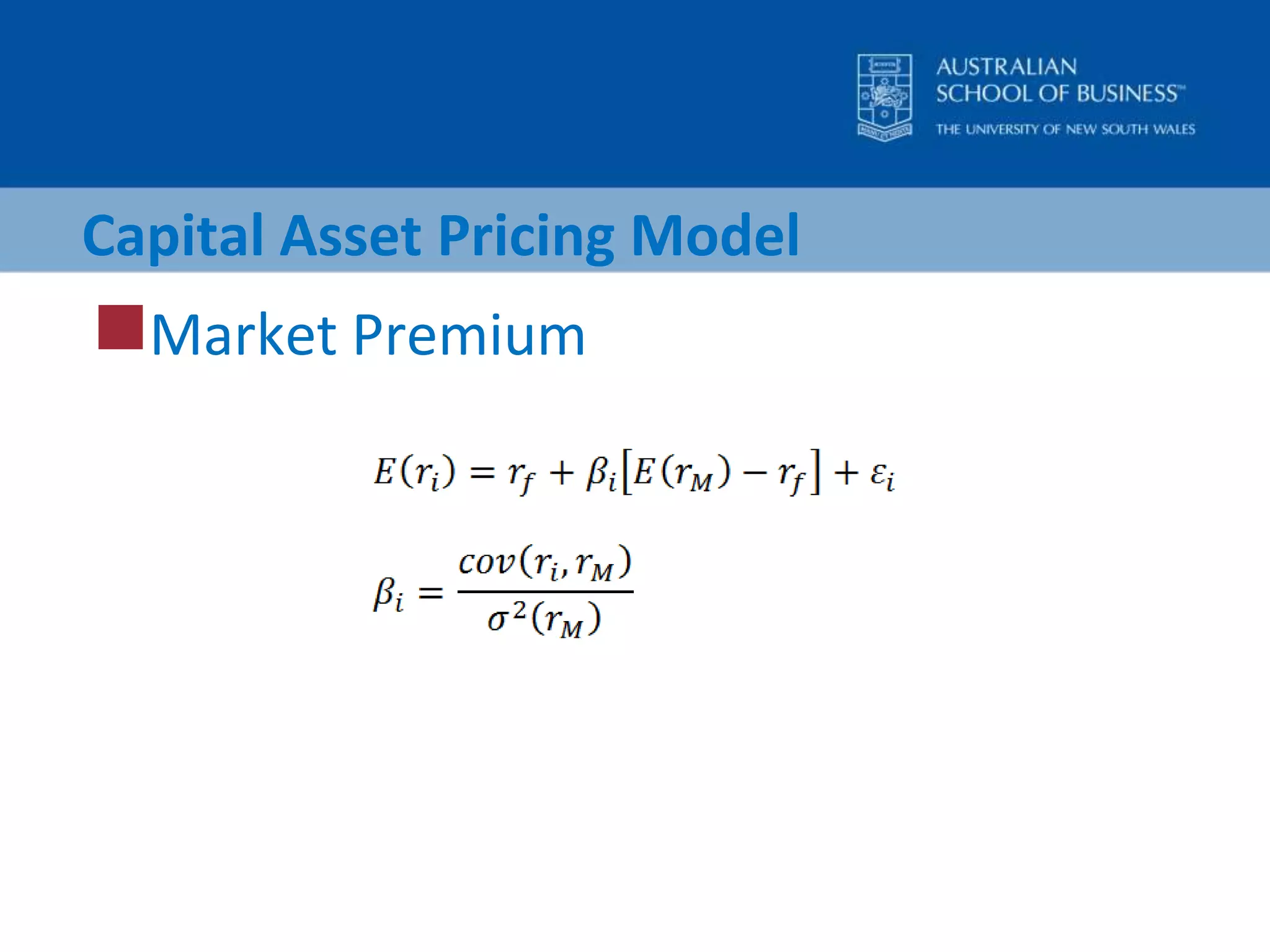 AUSTRALIAN SCHOOL OF BUSINESS™
THE UNIVERSITY OF NEW SOUTH WALES

Capital Asset Pricing Model

Market Premium

$E(r_i) = r_f + \beta_i[E(r_M) - r_f] + \varepsilon_i$

$\beta_i = \frac{cov(r_i, r_M)}{\sigma^2(r_M)}$